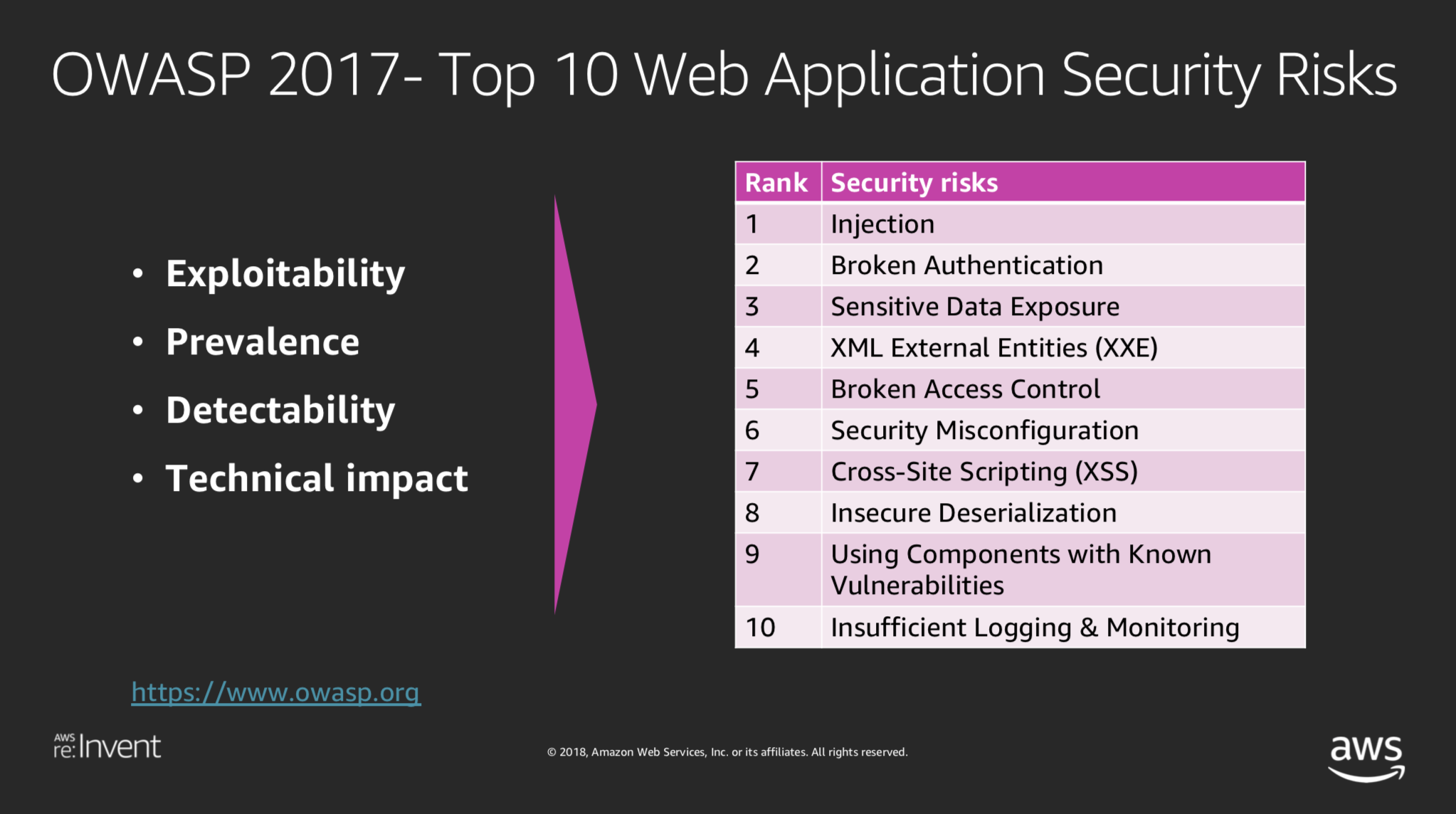 OWASP 2017- Top 10 Web Application Security Risks

• Exploitability
• Prevalence
• Detectability
• Technical impact

| Rank | Security risks |
|---|---|
| 1 | Injection |
| 2 | Broken Authentication |
| 3 | Sensitive Data Exposure |
| 4 | XML External Entities (XXE) |
| 5 | Broken Access Control |
| 6 | Security Misconfiguration |
| 7 | Cross-Site Scripting (XSS) |
| 8 | Insecure Deserialization |
| 9 | Using Components with Known Vulnerabilities |
| 10 | Insufficient Logging & Monitoring |

https://www.owasp.org

AWS re:Invent

© 2018, Amazon Web Services, Inc. or its affiliates. All rights reserved.

aws